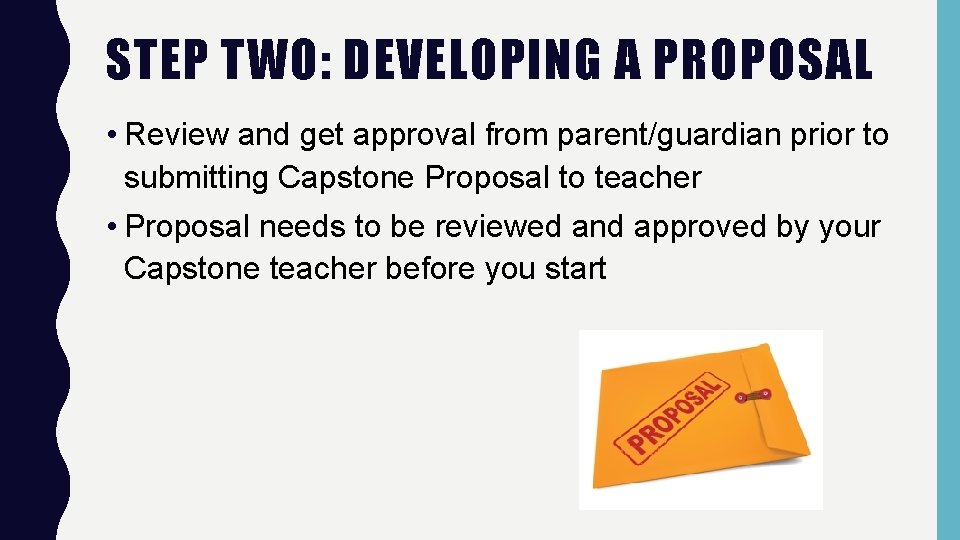 STEP TWO: DEVELOPING A PROPOSAL

• Review and get approval from parent/guardian prior to submitting Capstone Proposal to teacher

• Proposal needs to be reviewed and approved by your Capstone teacher before you start

PROPOSAL